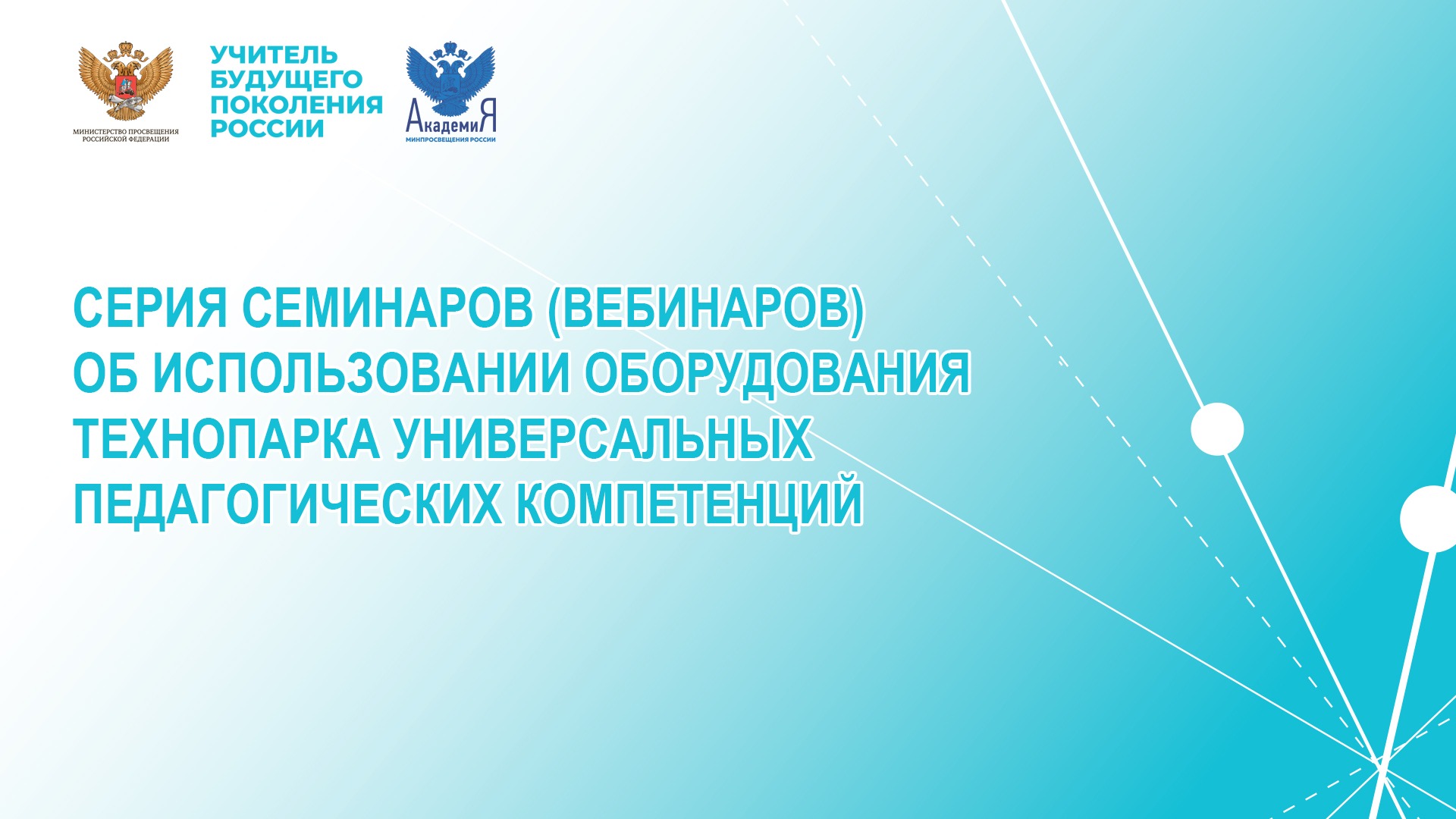 МИНИСТЕРСТВО ПРОСВЕЩЕНИЯ РОССИЙСКОЙ ФЕДЕРАЦИИ

УЧИТЕЛЬ БУДУЩЕГО ПОКОЛЕНИЯ РОССИИ

АкадемиЯ
МИНПРОСВЕЩЕНИЯ РОССИИ

СЕРИЯ СЕМИНАРОВ (ВЕБИНАРОВ) ОБ ИСПОЛЬЗОВАНИИ ОБОРУДОВАНИЯ ТЕХНОПАРКА УНИВЕРСАЛЬНЫХ ПЕДАГОГИЧЕСКИХ КОМПЕТЕНЦИЙ